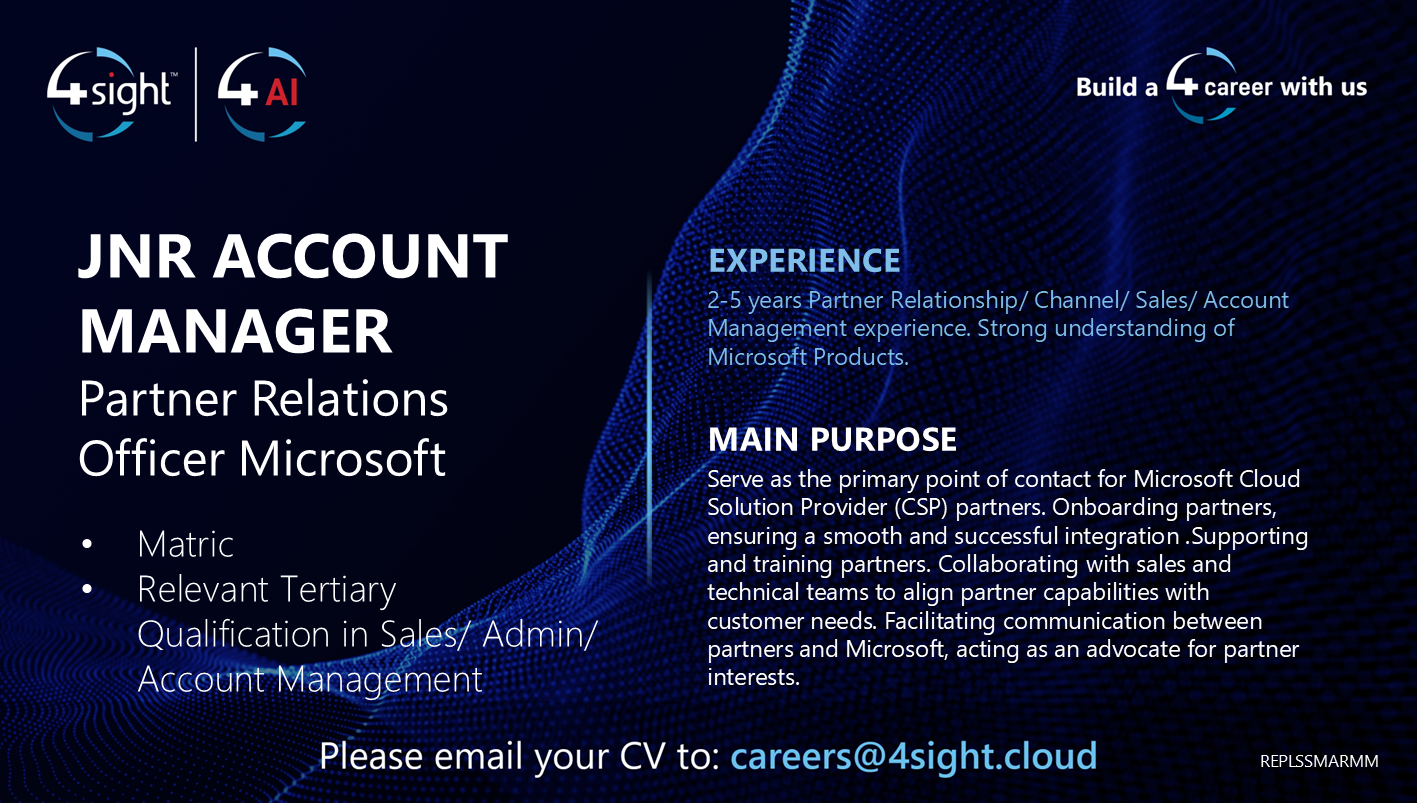 4sight™ | 4 AI

Build a 4 career with us

JNR ACCOUNT MANAGER
Partner Relations Officer Microsoft

• Matric
• Relevant Tertiary Qualification in Sales/ Admin/ Account Management

EXPERIENCE
2-5 years Partner Relationship/ Channel/ Sales/ Account Management experience. Strong understanding of Microsoft Products.

MAIN PURPOSE
Serve as the primary point of contact for Microsoft Cloud Solution Provider (CSP) partners. Onboarding partners, ensuring a smooth and successful integration .Supporting and training partners. Collaborating with sales and technical teams to align partner capabilities with customer needs. Facilitating communication between partners and Microsoft, acting as an advocate for partner interests.

Please email your CV to: careers@4sight.cloud

REPLSSMARMM